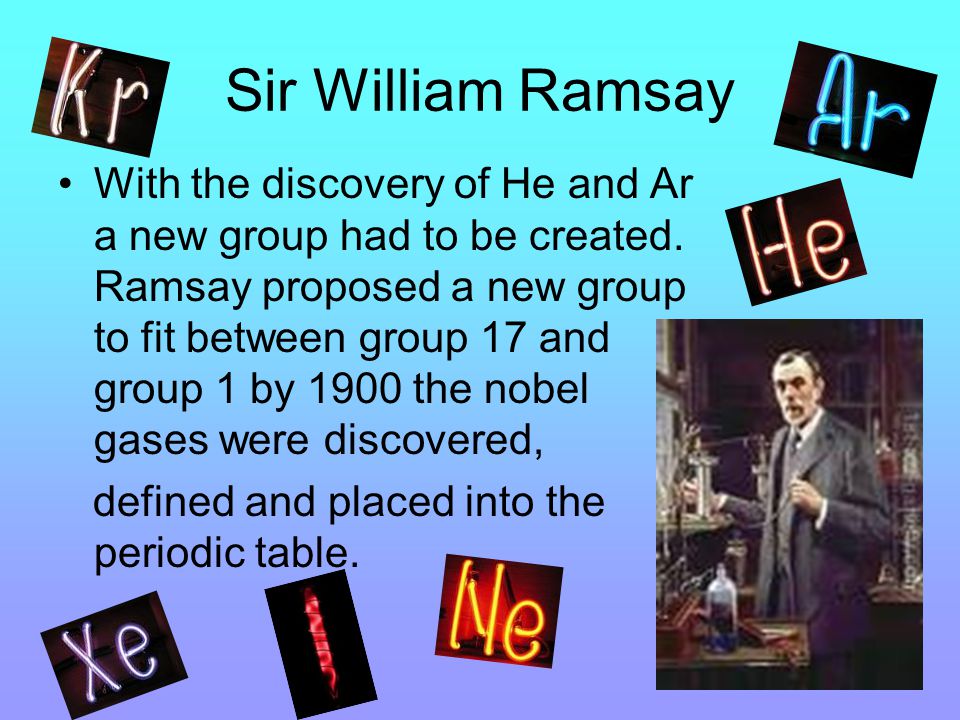 Kr

Sir William Ramsay

Ar

He

• With the discovery of He and Ar a new group had to be created. Ramsay proposed a new group to fit between group 17 and group 1 by 1900 the nobel gases were discovered,

defined and placed into the periodic table.

Xe

Ne